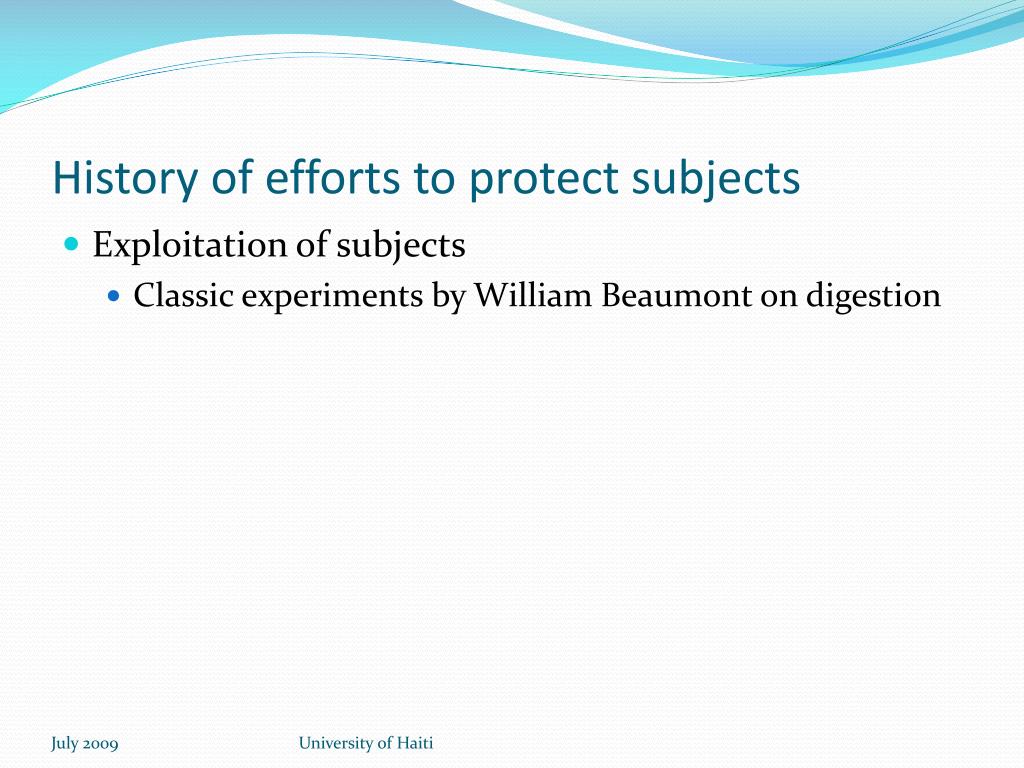 History of efforts to protect subjects

Exploitation of subjects

Classic experiments by William Beaumont on digestion

July 2009

University of Haiti